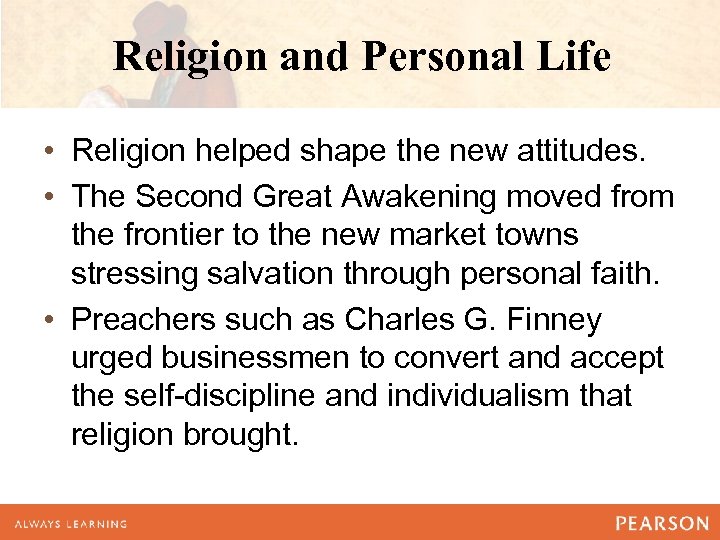 Religion and Personal Life

• Religion helped shape the new attitudes.

• The Second Great Awakening moved from the frontier to the new market towns stressing salvation through personal faith.

• Preachers such as Charles G. Finney urged businessmen to convert and accept the self-discipline and individualism that religion brought.

ALWAYS LEARNING

PEARSON